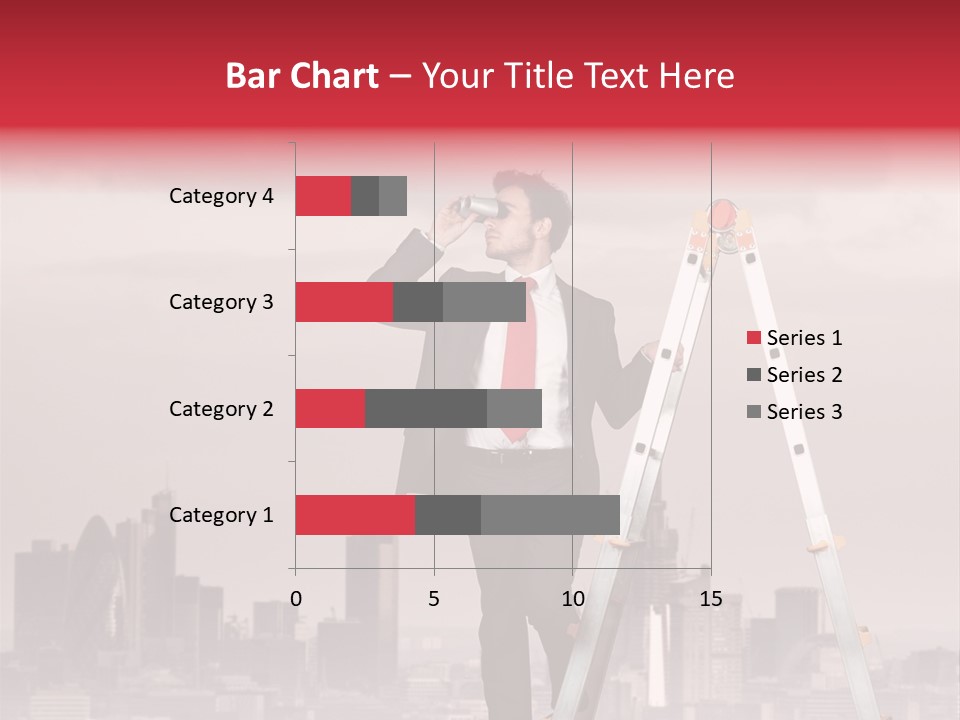 Bar Chart – Your Title Text Here

Category 4
Category 3
Category 2
Category 1

0 5 10 15

Series 1
Series 2
Series 3